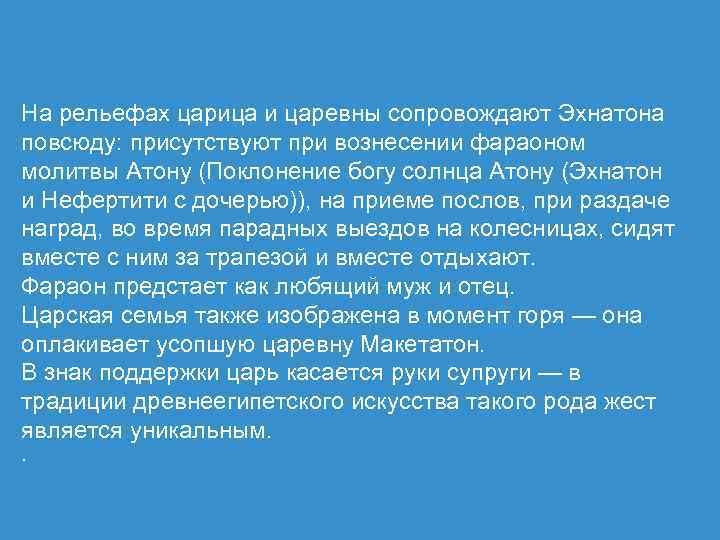 На рельефах царица и царевны сопровождают Эхнатона повсюду: присутствуют при вознесении фараоном молитвы Атону (Поклонение богу солнца Атону (Эхнатон и Нефертити с дочерью)), на приеме послов, при раздаче наград, во время парадных выездов на колесницах, сидят вместе с ним за трапезой и вместе отдыхают.
Фараон предстает как любящий муж и отец.
Царская семья также изображена в момент горя — она оплакивает усопшую царевну Макетатон.
В знак поддержки царь касается руки супруги — в традиции древнеегипетского искусства такого рода жест является уникальным.
.